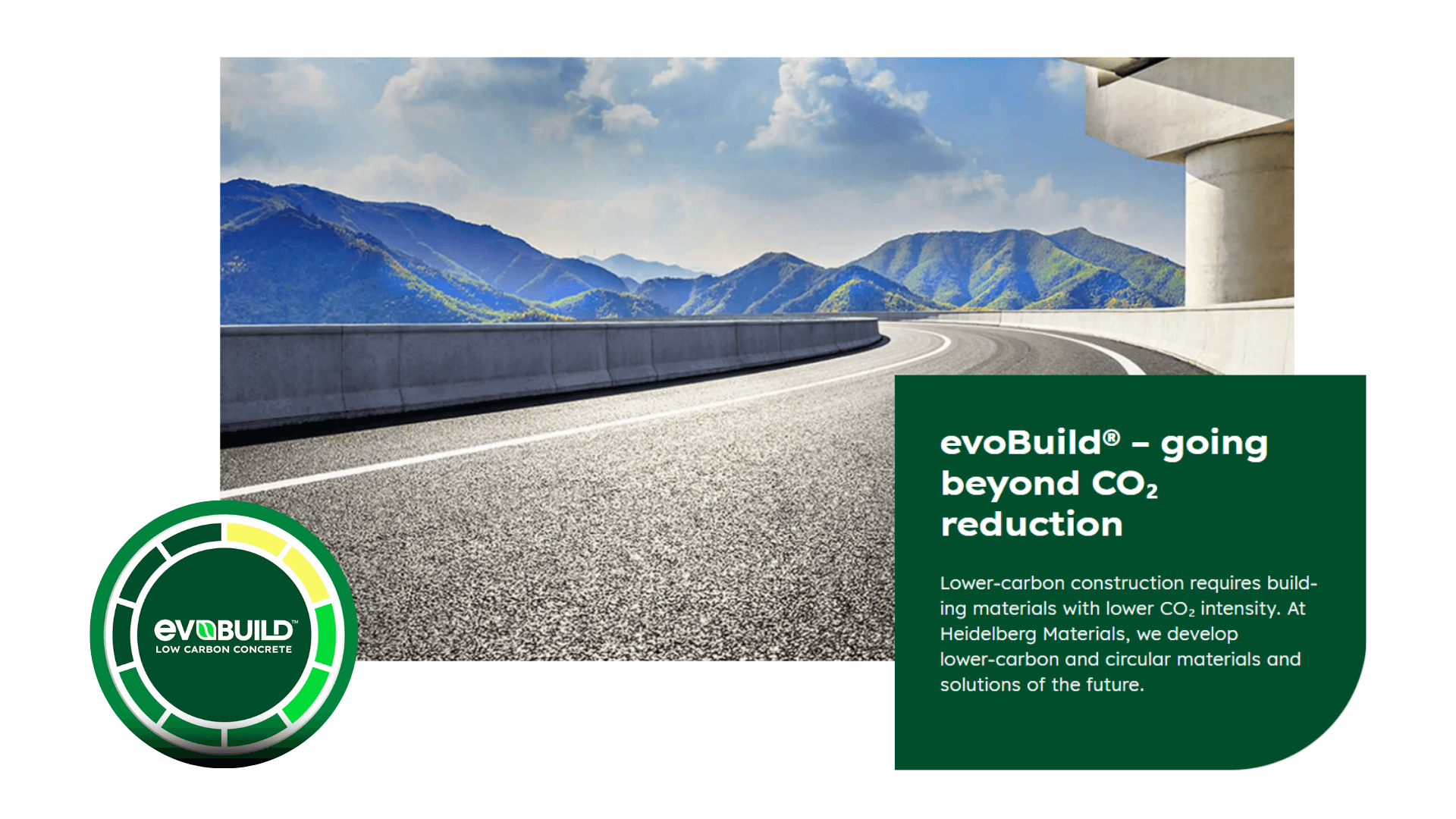 evoBUILD™
LOW CARBON CONCRETE

evoBuild® – going beyond $CO_2$ reduction

Lower-carbon construction requires building materials with lower $CO_2$ intensity. At Heidelberg Materials, we develop lower-carbon and circular materials and solutions of the future.